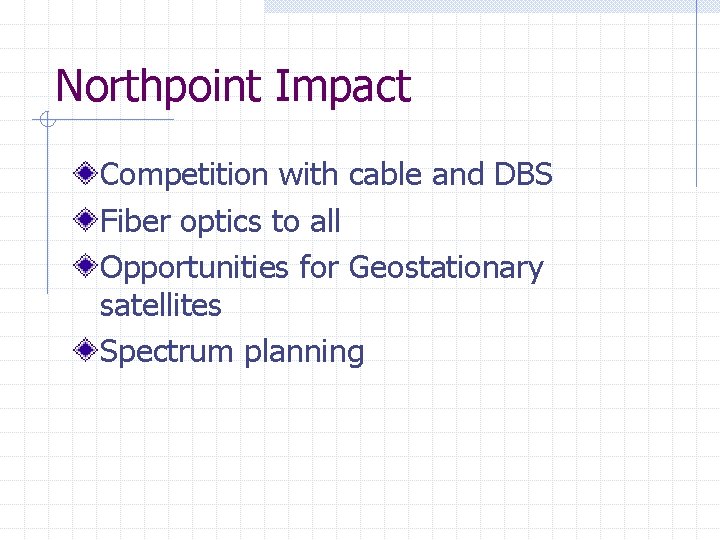 Northpoint Impact

Competition with cable and DBS

Fiber optics to all

Opportunities for Geostationary satellites

Spectrum planning